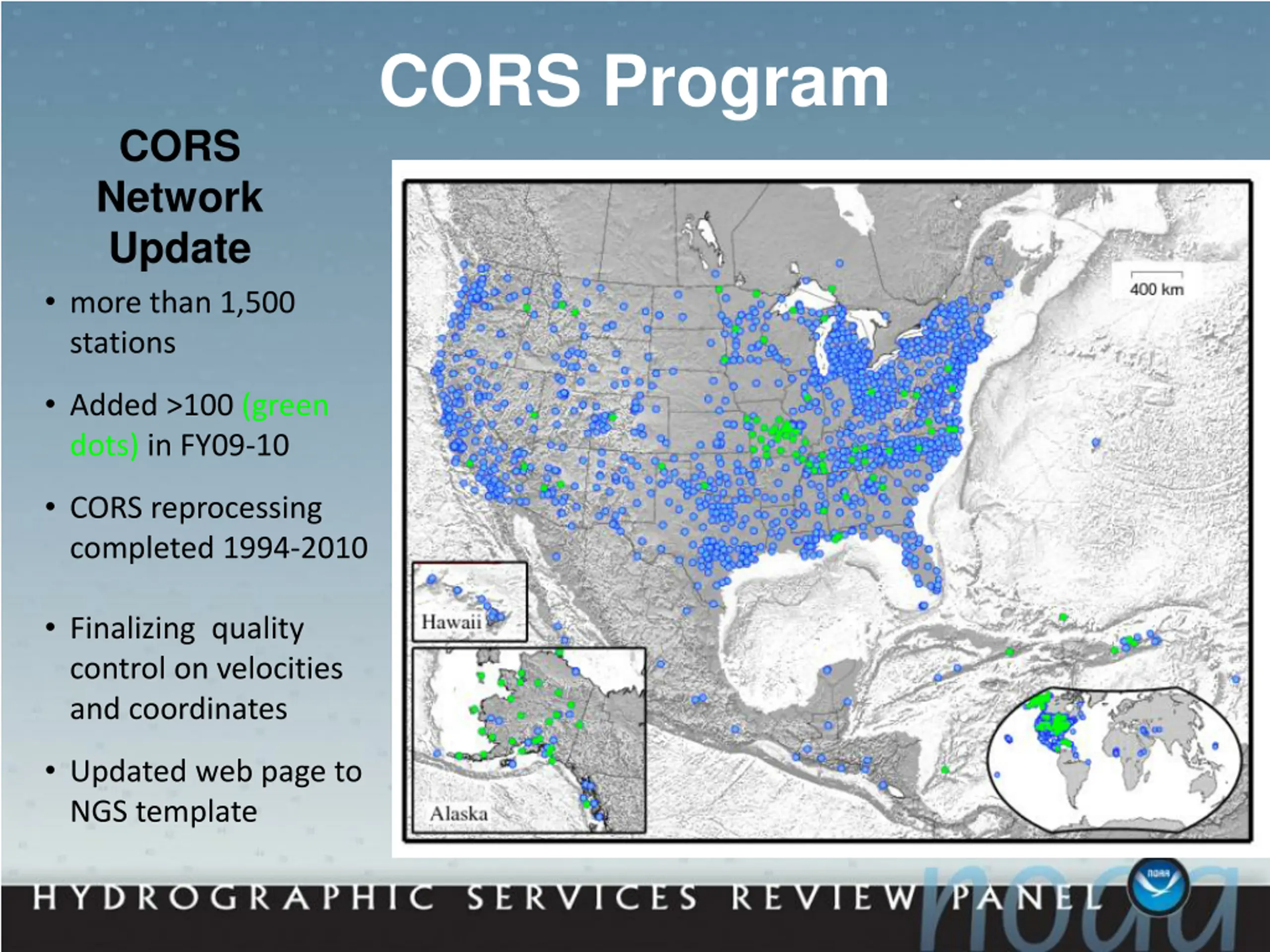 CORS Program

CORS Network Update

• more than 1,500 stations

• Added >100 (green dots) in FY09-10

• CORS reprocessing completed 1994-2010

• Finalizing quality control on velocities and coordinates

• Updated web page to NGS template

400 km

Hawaii

Alaska

HYDROGRAPHIC SERVICES REVIEW PANEL

noaa

NOAA